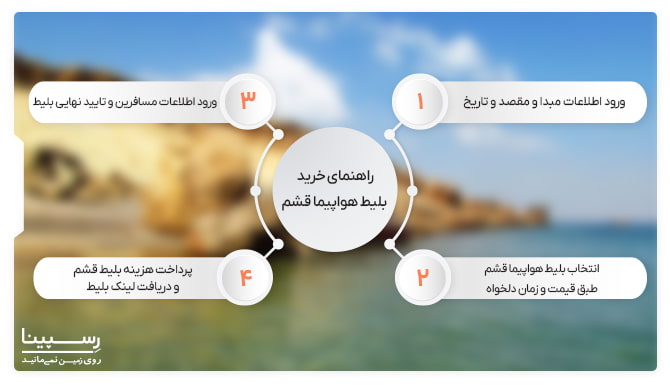 راهنمای خرید
بلیط هواپیما قشم

۱
ورود اطلاعات مبدا و مقصد و تاریخ

۲
انتخاب بلیط هواپیما قشم
طبق قیمت و زمان دلخواه

۳
ورود اطلاعات مسافرین و تایید نهایی بلیط

۴
پرداخت هزینه بلیط قشم
و دریافت لینک بلیط

رسپینا
روی زمین نمی‌مانید